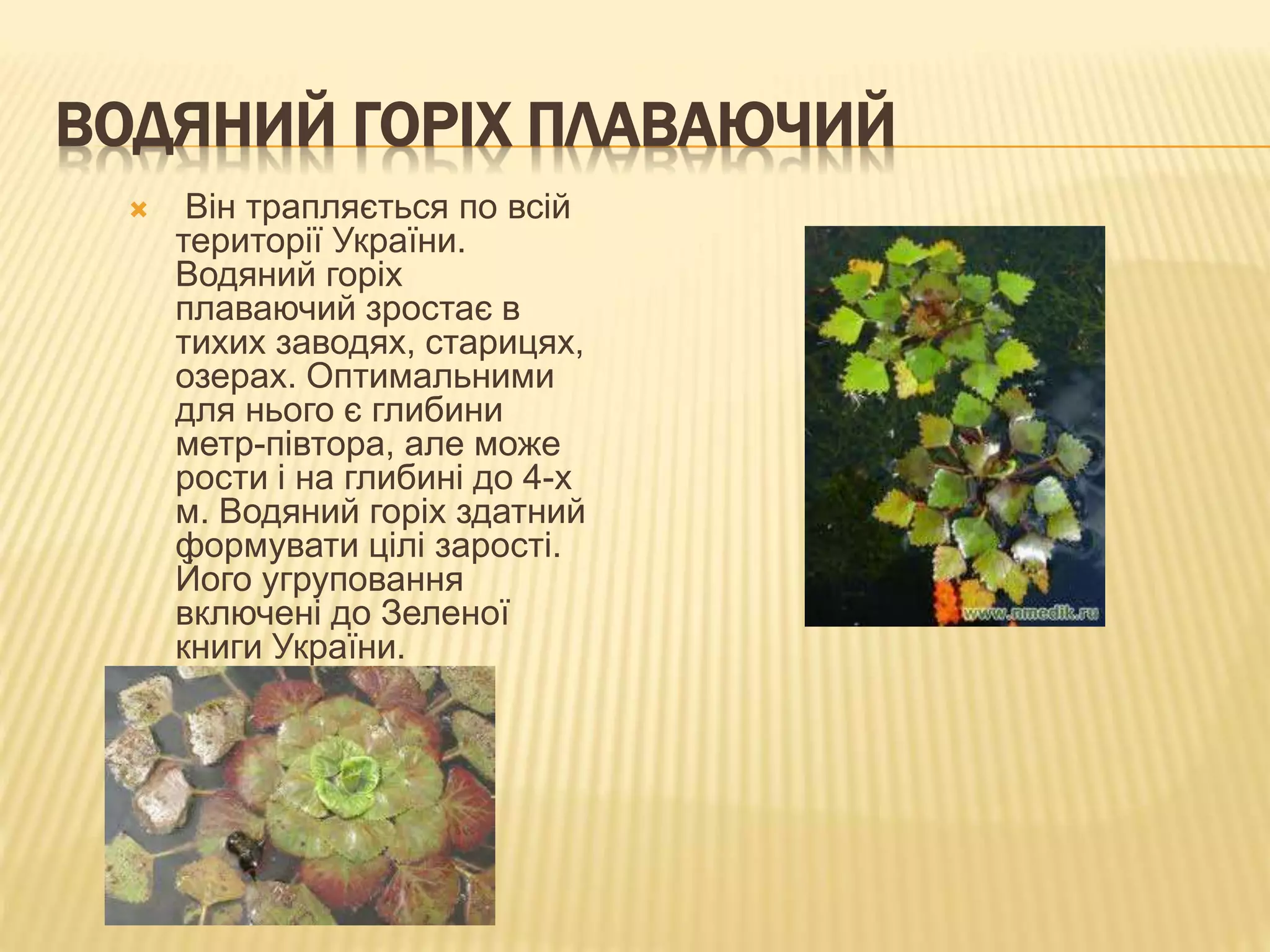 ВОДЯНИЙ ГОРІХ ПЛАВАЮЧИЙ

Він трапляється по всій території України. Водяний горіх плаваючий зростає в тихих заводях, старицях, озерах. Оптимальними для нього є глибини метр-півтора, але може рости і на глибині до 4-х м. Водяний горіх здатний формувати цілі зарості. Його угруповання включені до Зеленої книги України.

www.nmedik.ru